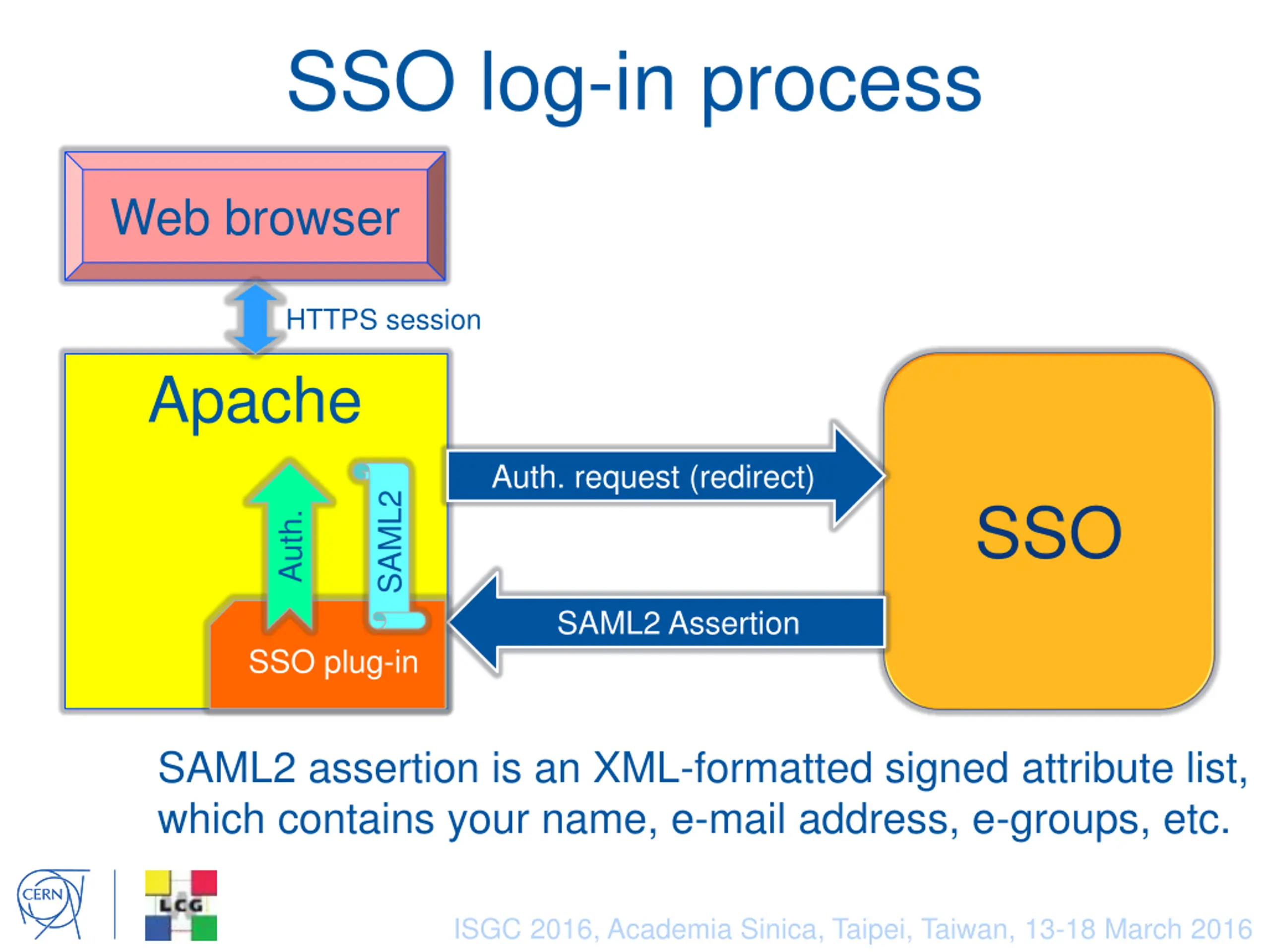 SSO log-in process

Web browser

HTTPS session

Apache

Auth.

SAML2

SSO plug-in

Auth. request (redirect)

SAML2 Assertion

SSO

SAML2 assertion is an XML-formatted signed attribute list, which contains your name, e-mail address, e-groups, etc.

CERN

LCG

ISGC 2016, Academia Sinica, Taipei, Taiwan, 13-18 March 2016